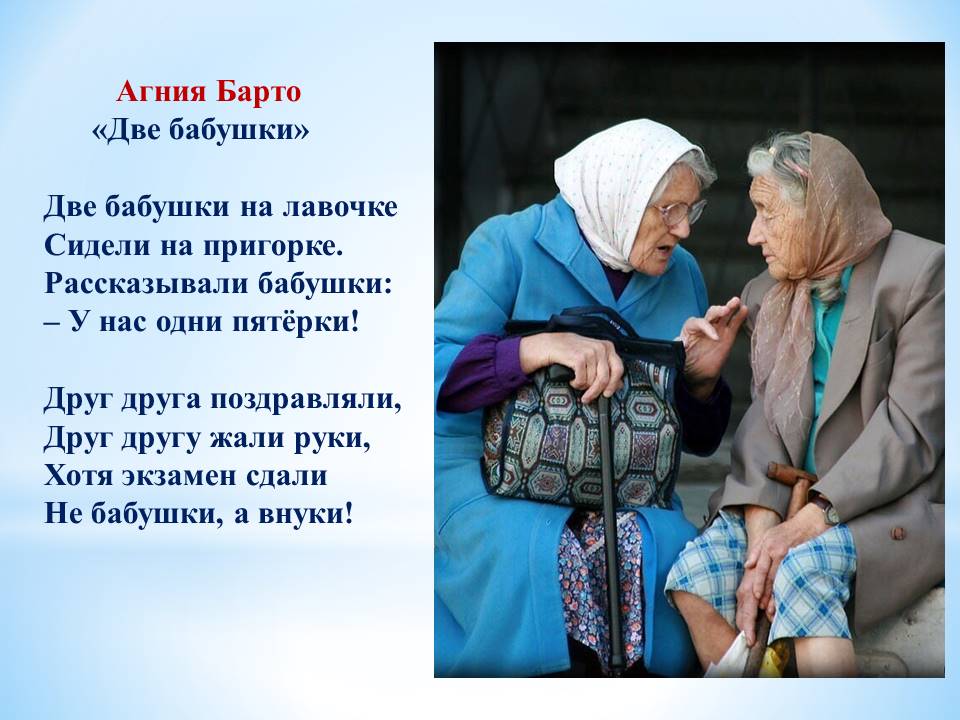 Агния Барто
«Две бабушки»

Две бабушки на лавочке
Сидели на пригорке.
Рассказывали бабушки:
– У нас одни пятёрки!

Друг друга поздравляли,
Друг другу жали руки,
Хотя экзамен сдали
Не бабушки, а внуки!